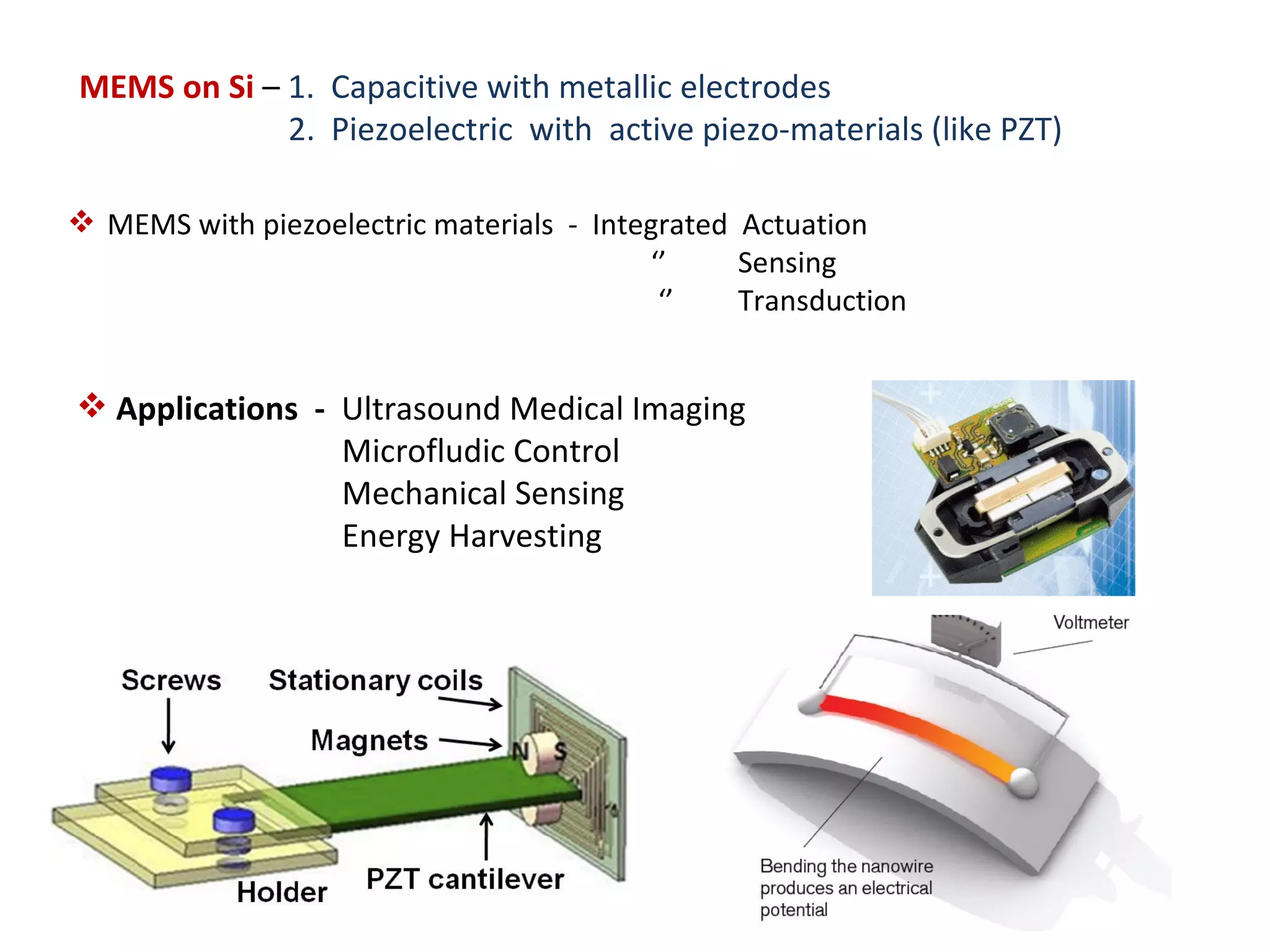 MEMS on Si – 1. Capacitive with metallic electrodes
2. Piezoelectric with active piezo-materials (like PZT)

❖ MEMS with piezoelectric materials - Integrated Actuation
" Sensing
" Transduction

❖ Applications - Ultrasound Medical Imaging
Microfludic Control
Mechanical Sensing
Energy Harvesting

Screws
Stationary coils
Magnets
N
S
Holder
PZT cantilever

Voltmeter
Bending the nanowire produces an electrical potential